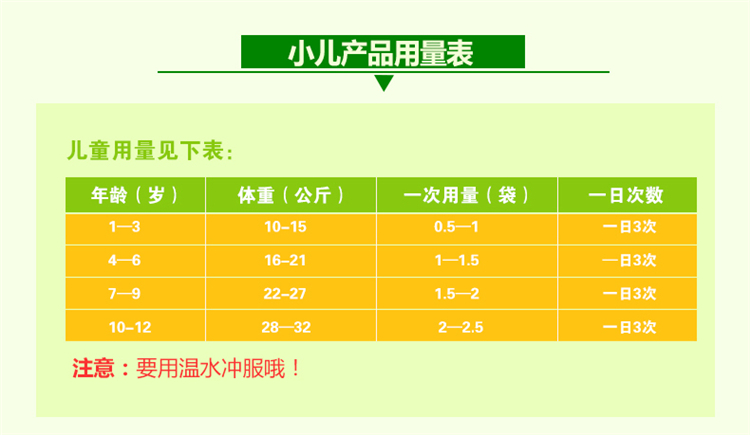 小儿产品用量表

儿童用量见下表：

| 年龄（岁） | 体重（公斤） | 一次用量（袋） | 一日次数 |
|---|---|---|---|
| 1—3 | 10–15 | 0.5—1 | 一日3次 |
| 4—6 | 16–21 | 1—1.5 | 一日3次 |
| 7—9 | 22–27 | 1.5—2 | 一日3次 |
| 10–12 | 28—32 | 2—2.5 | 一日3次 |

注意：要用温水冲服哦！